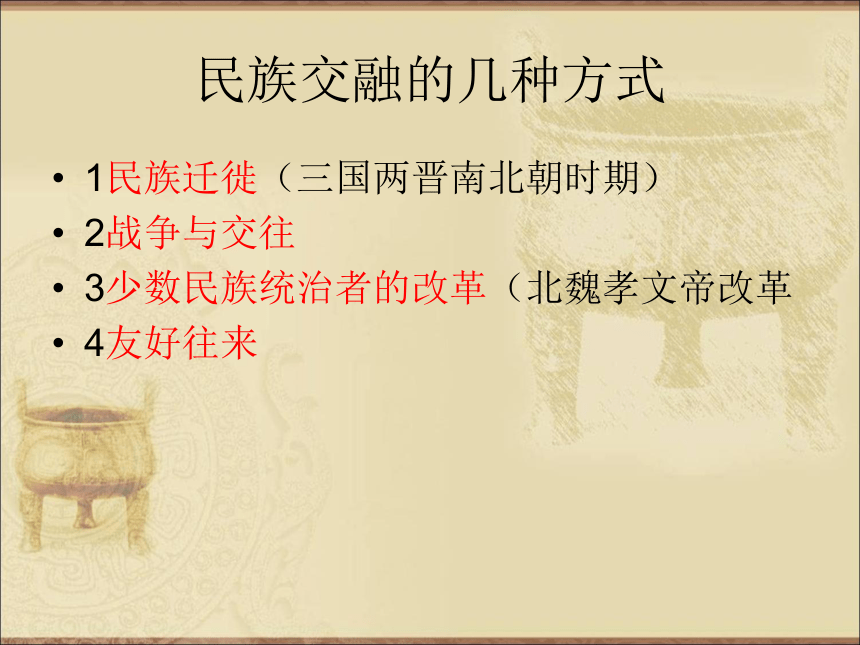 民族交融的几种方式

• 1民族迁徙（三国两晋南北朝时期）
• 2战争与交往
• 3少数民族统治者的改革（北魏孝文帝改革
• 4友好往来